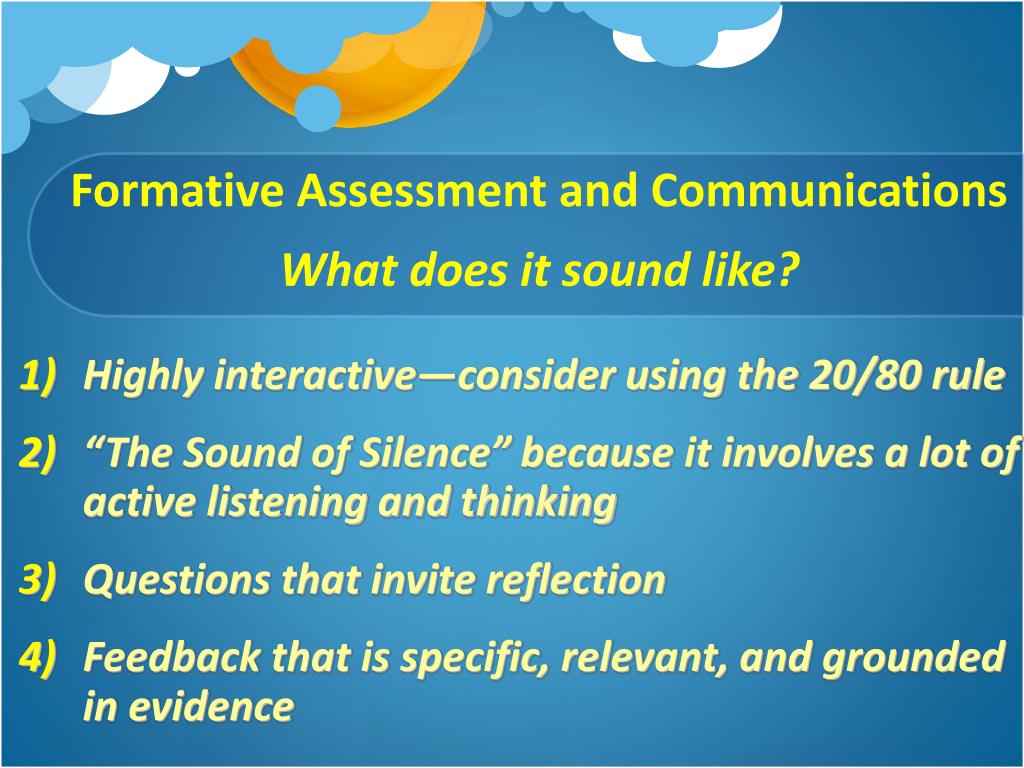 Formative Assessment and Communications
What does it sound like?

1) Highly interactive—consider using the 20/80 rule

2) “The Sound of Silence” because it involves a lot of active listening and thinking

3) Questions that invite reflection

4) Feedback that is specific, relevant, and grounded in evidence